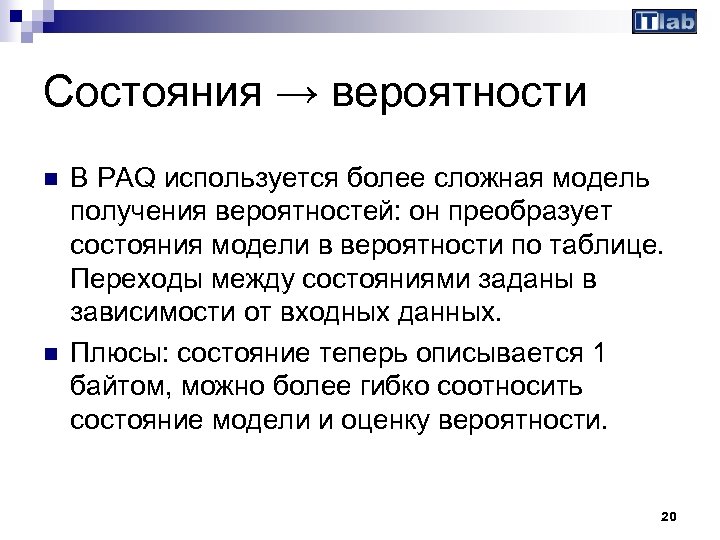 ITlab

Состояния → вероятности

■ В PAQ используется более сложная модель получения вероятностей: он преобразует состояния модели в вероятности по таблице. Переходы между состояниями заданы в зависимости от входных данных.

■ Плюсы: состояние теперь описывается 1 байтом, можно более гибко соотносить состояние модели и оценку вероятности.

20